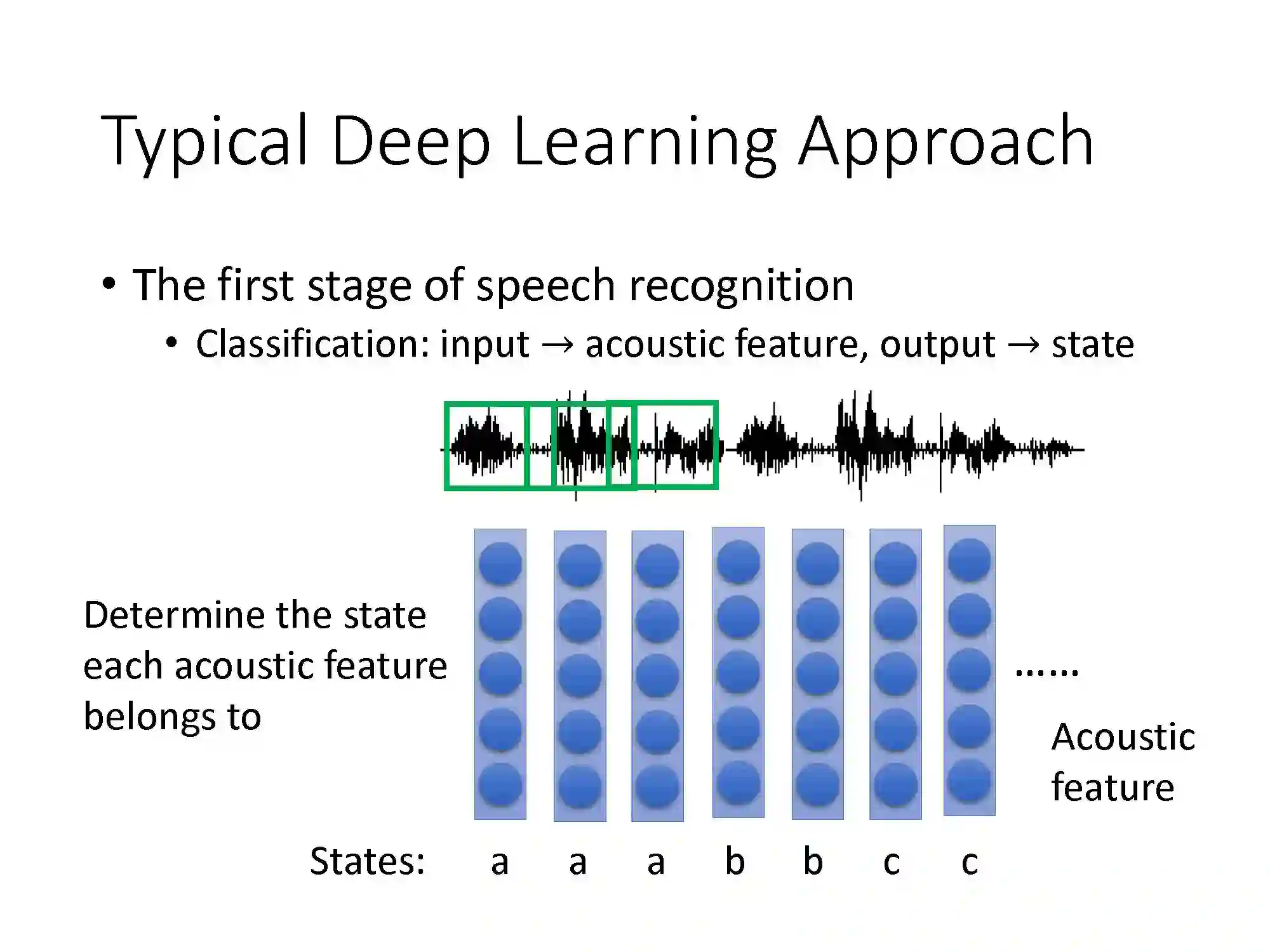 Typical Deep Learning Approach

• The first stage of speech recognition
  • Classification: input → acoustic feature, output → state

Determine the state each acoustic feature belongs to

……

Acoustic feature

States: a a a b b c c